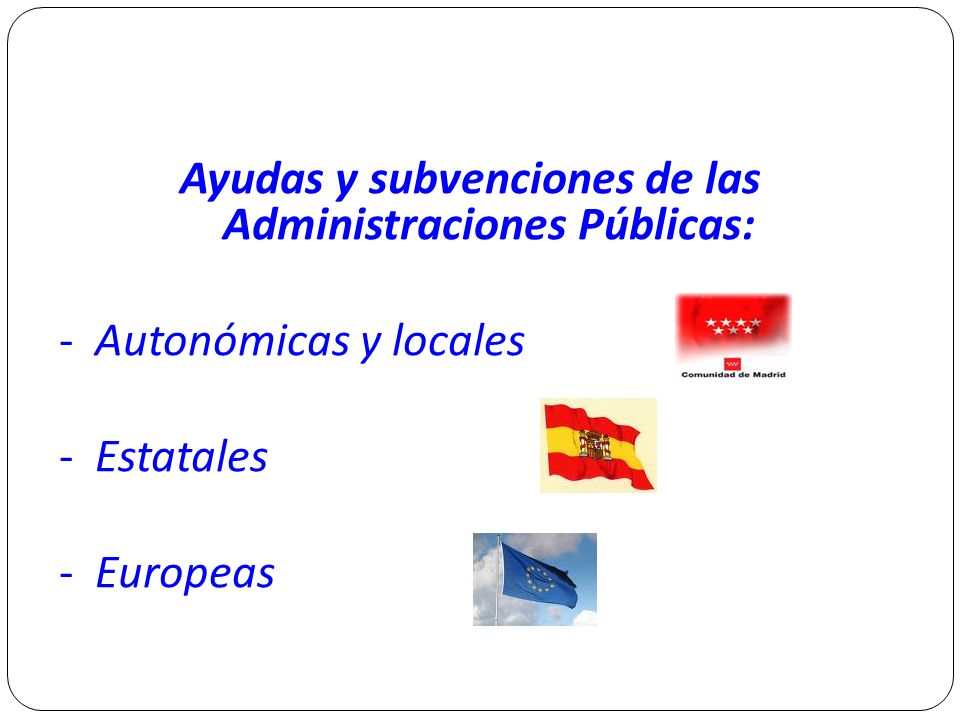 Ayudas y subvenciones de las Administraciones Públicas:

- Autonómicas y locales

Comunidad de Madrid

- Estatales

- Europeas